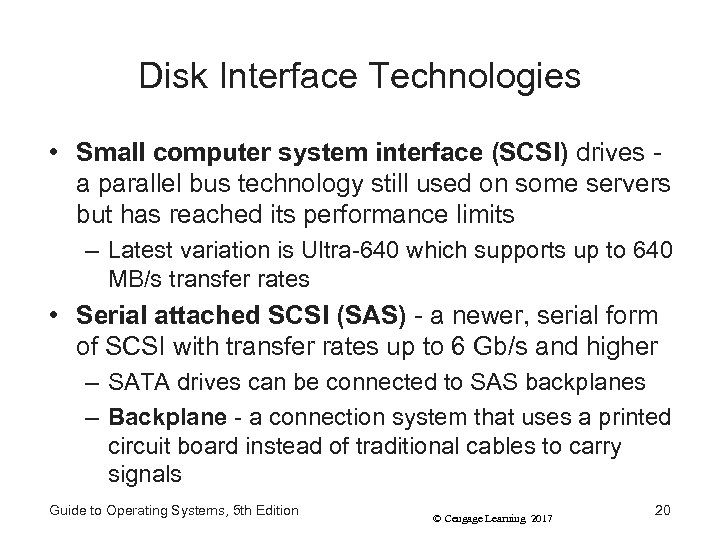 Disk Interface Technologies

• Small computer system interface (SCSI) drives - a parallel bus technology still used on some servers but has reached its performance limits
– Latest variation is Ultra-640 which supports up to 640 MB/s transfer rates

• Serial attached SCSI (SAS) - a newer, serial form of SCSI with transfer rates up to 6 Gb/s and higher
– SATA drives can be connected to SAS backplanes
– Backplane - a connection system that uses a printed circuit board instead of traditional cables to carry signals

Guide to Operating Systems, 5th Edition
© Cengage Learning 2017
20